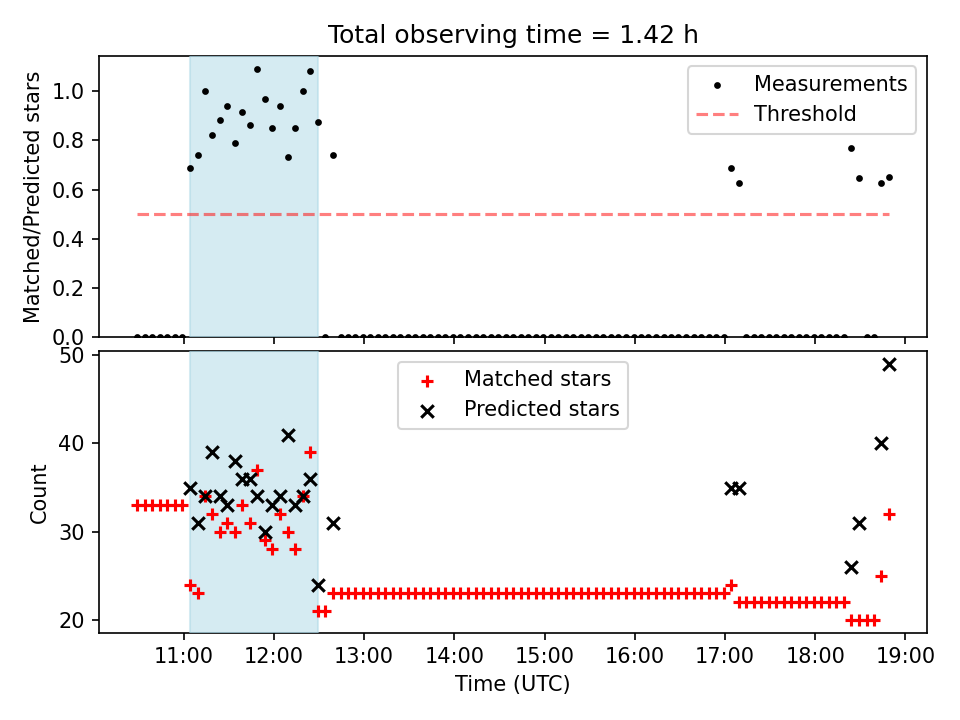 Total observing time = 1.42 h

Matched/Predicted stars

1.0
0.8
0.6
0.4
0.2
0.0

Measurements
Threshold

Count

50
40
30
20

Matched stars
Predicted stars

11:00
12:00
13:00
14:00
15:00
16:00
17:00
18:00
19:00

Time (UTC)